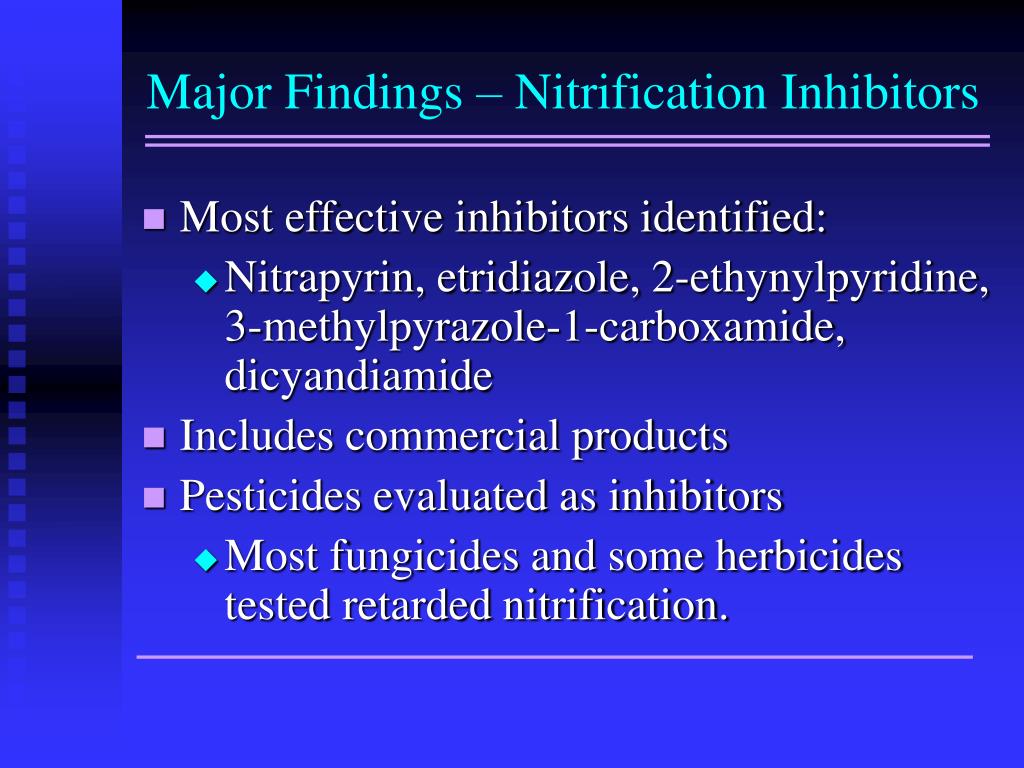 Major Findings – Nitrification Inhibitors

- Most effective inhibitors identified:
  - Nitrapyrin, etridiazole, 2-ethynylpyridine, 3-methylpyrazole-1-carboxamide, dicyandiamide
- Includes commercial products
- Pesticides evaluated as inhibitors
  - Most fungicides and some herbicides tested retarded nitrification.